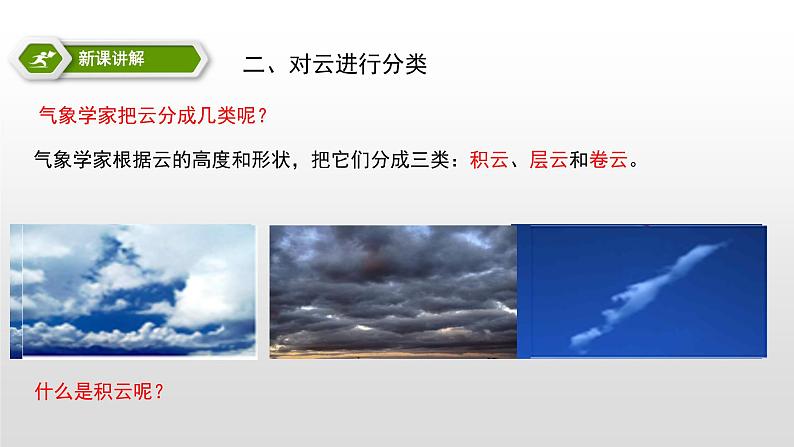 新课讲解

二、对云进行分类

气象学家把云分成几类呢？

气象学家根据云的高度和形状，把它们分成三类：积云、层云和卷云。

什么是积云呢？